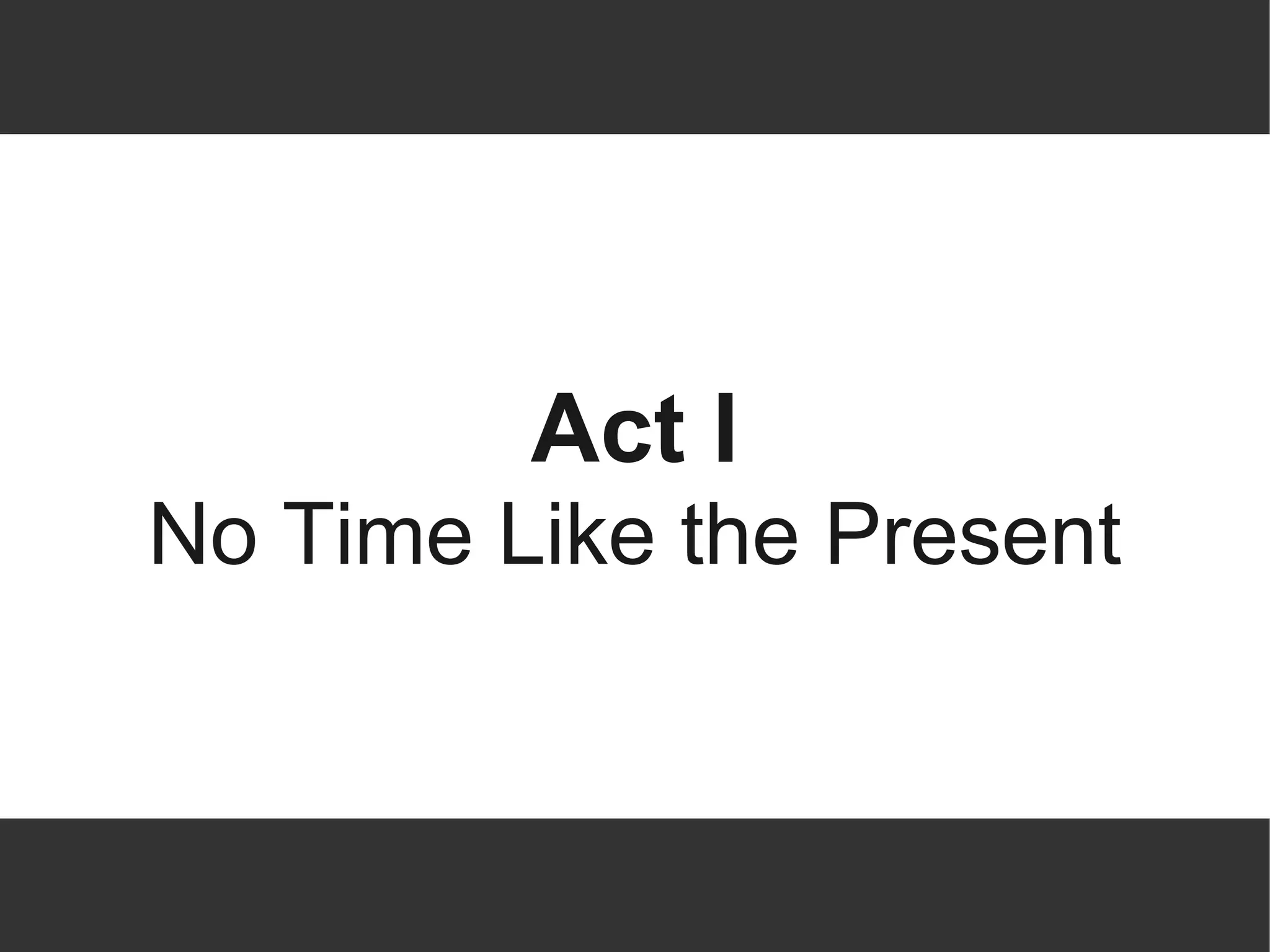 Act I
No Time Like the Present